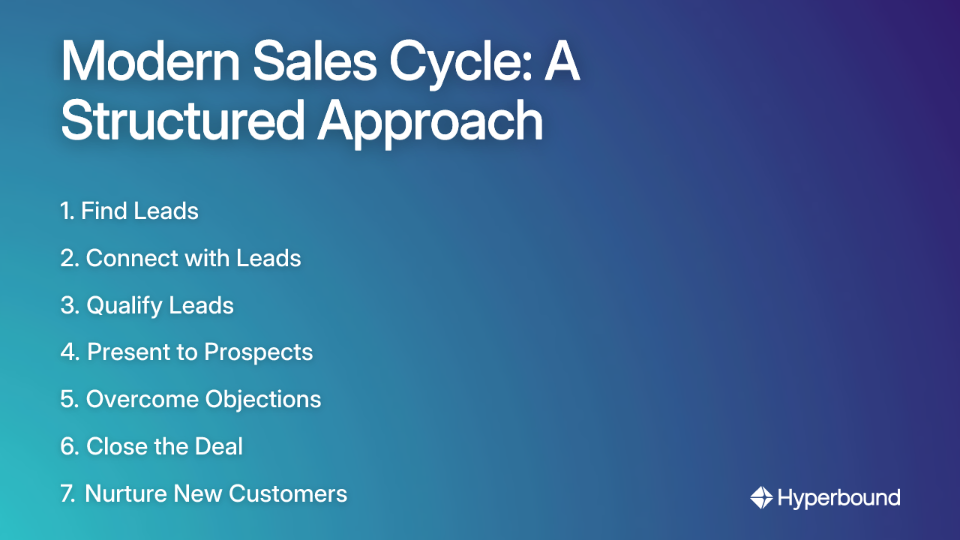 Modern Sales Cycle: A Structured Approach

1. Find Leads
2. Connect with Leads
3. Qualify Leads
4. Present to Prospects
5. Overcome Objections
6. Close the Deal
7. Nurture New Customers

Hyperbound